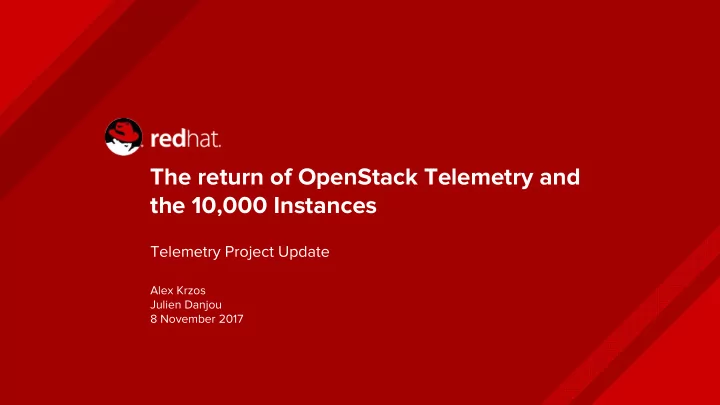 redhat.

The return of OpenStack Telemetry and the 10,000 Instances

Telemetry Project Update

Alex Krzos
Julien Danjou
8 November 2017